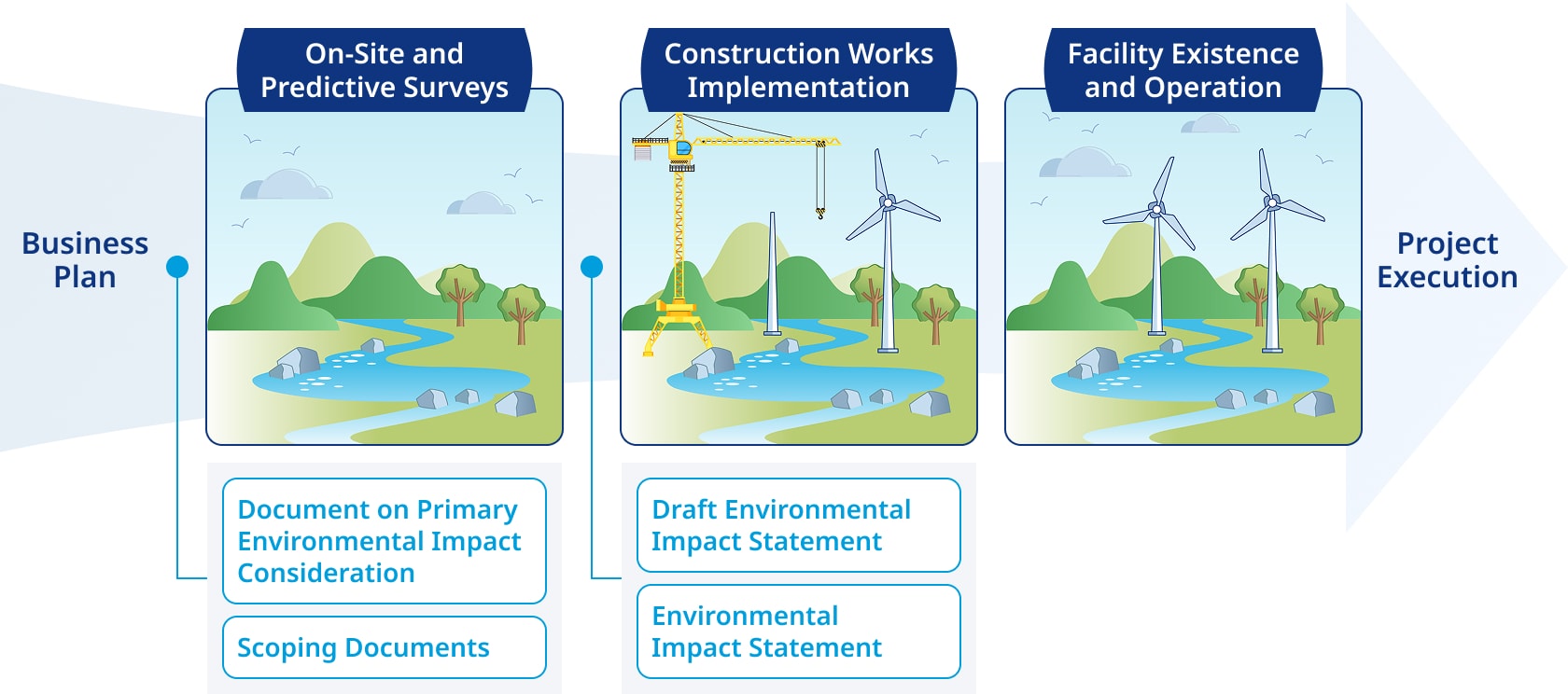 Business Plan

On-Site and Predictive Surveys

Document on Primary Environmental Impact Consideration

Scoping Documents

Construction Works Implementation

Draft Environmental Impact Statement

Environmental Impact Statement

Facility Existence and Operation

Project Execution